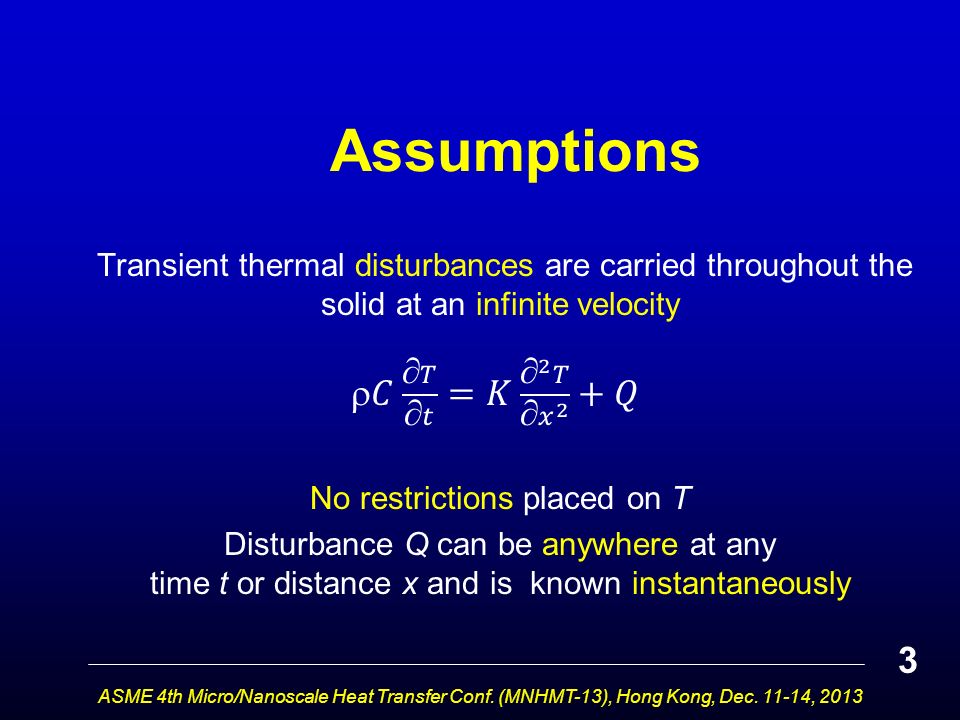 Assumptions

Transient thermal disturbances are carried throughout the solid at an infinite velocity

$\rho C \frac{\partial T}{\partial t} = K \frac{\partial^2 T}{\partial x^2} + Q$

No restrictions placed on T

Disturbance Q can be anywhere at any time t or distance x and is known instantaneously

3

ASME 4th Micro/Nanoscale Heat Transfer Conf. (MNHMT-13), Hong Kong, Dec. 11-14, 2013